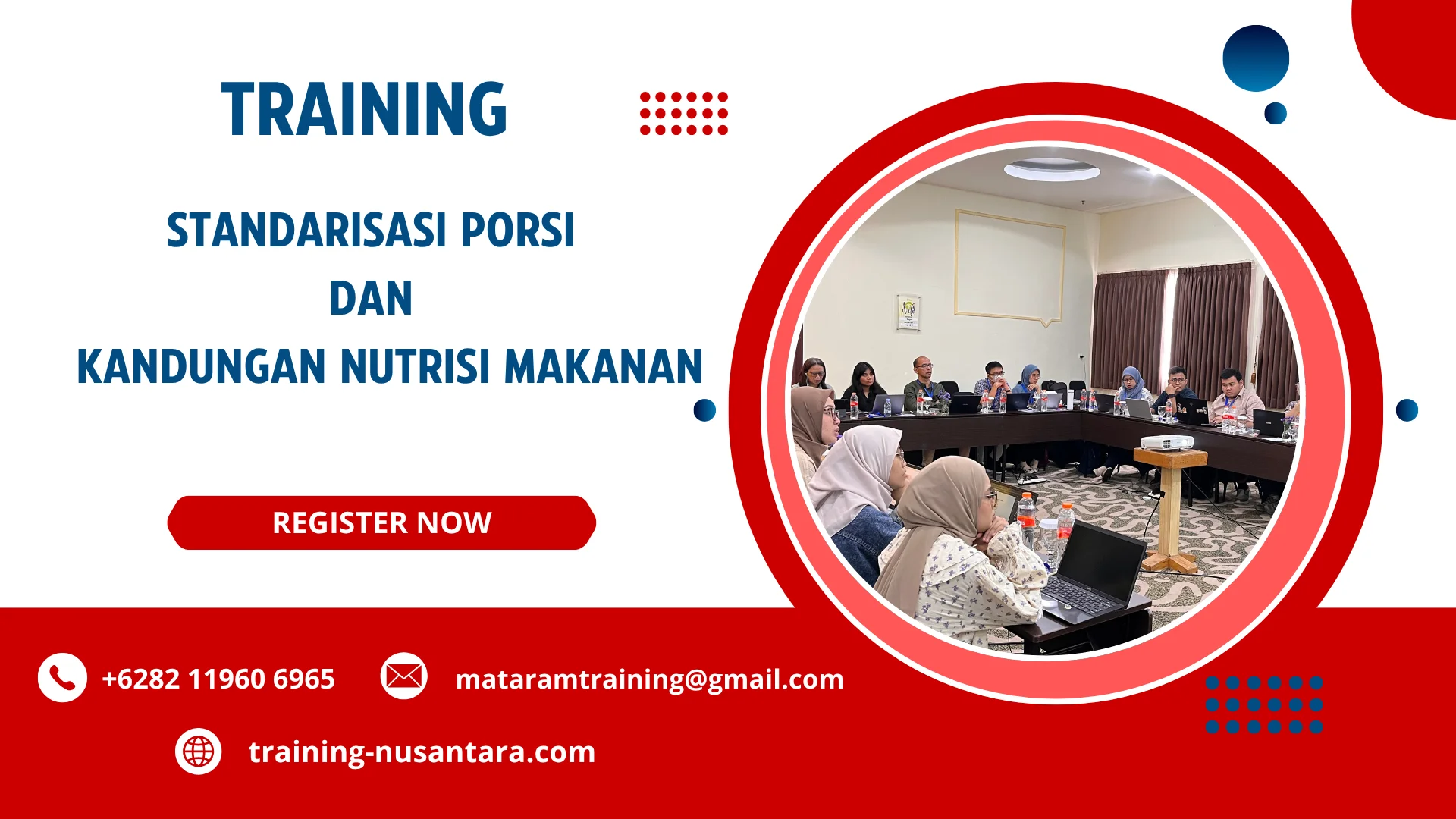 TRAINING

STANDARISASI PORSI
DAN
KANDUNGAN NUTRISI MAKANAN

REGISTER NOW

+6282 11960 6965

mataramtraining@gmail.com

training-nusantara.com